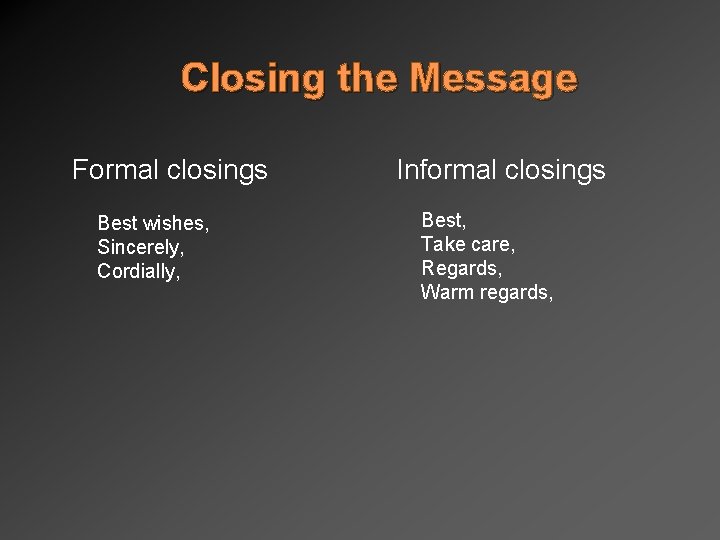 Closing the Message

Formal closings

Best wishes,
Sincerely,
Cordially,

Informal closings

Best,
Take care,
Regards,
Warm regards,